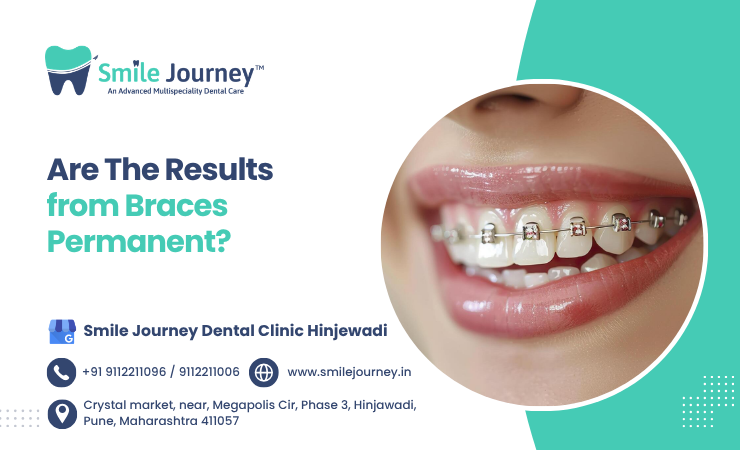 Smile Journey™
An Advanced Multispeciality Dental Care

Are The Results from Braces Permanent?

Smile Journey Dental Clinic Hinjewadi

+91 9112211096 / 9112211006

www.smilejourney.in

Crystal market, near, Megapolis Cir, Phase 3, Hinjawadi, Pune, Maharashtra 411057